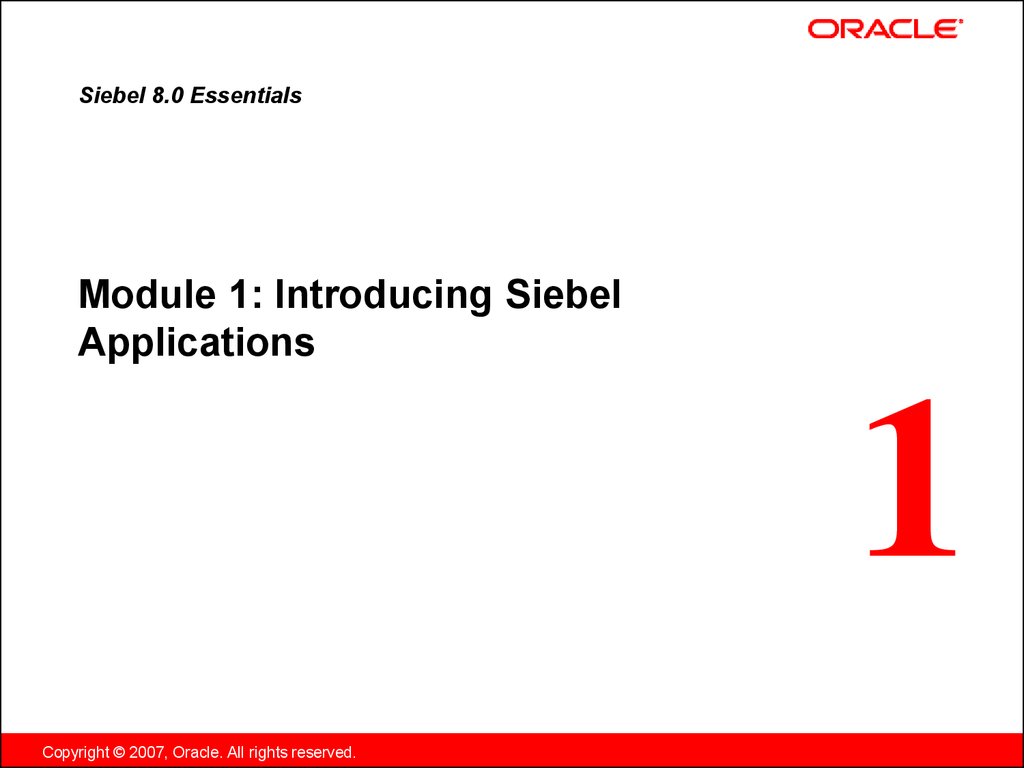 ORACLE®

Siebel 8.0 Essentials

Module 1: Introducing Siebel Applications

1

Copyright © 2007, Oracle. All rights reserved.